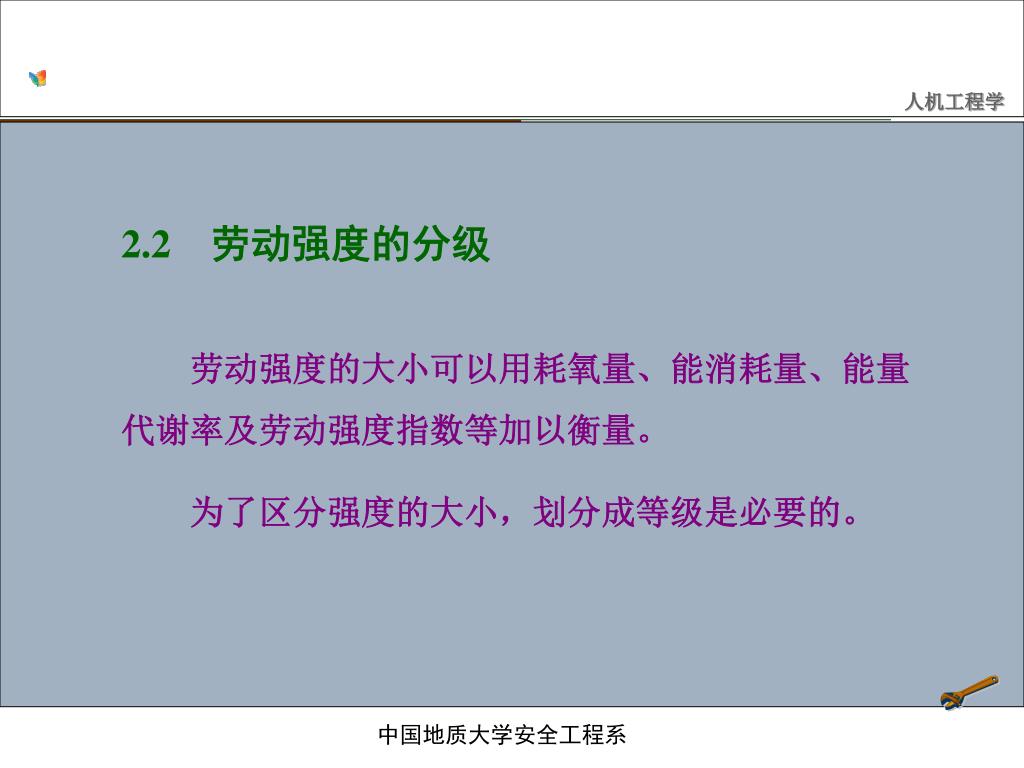 人机工程学

2.2　劳动强度的分级

劳动强度的大小可以用耗氧量、能消耗量、能量代谢率及劳动强度指数等加以衡量。

为了区分强度的大小，划分成等级是必要的。

中国地质大学安全工程系